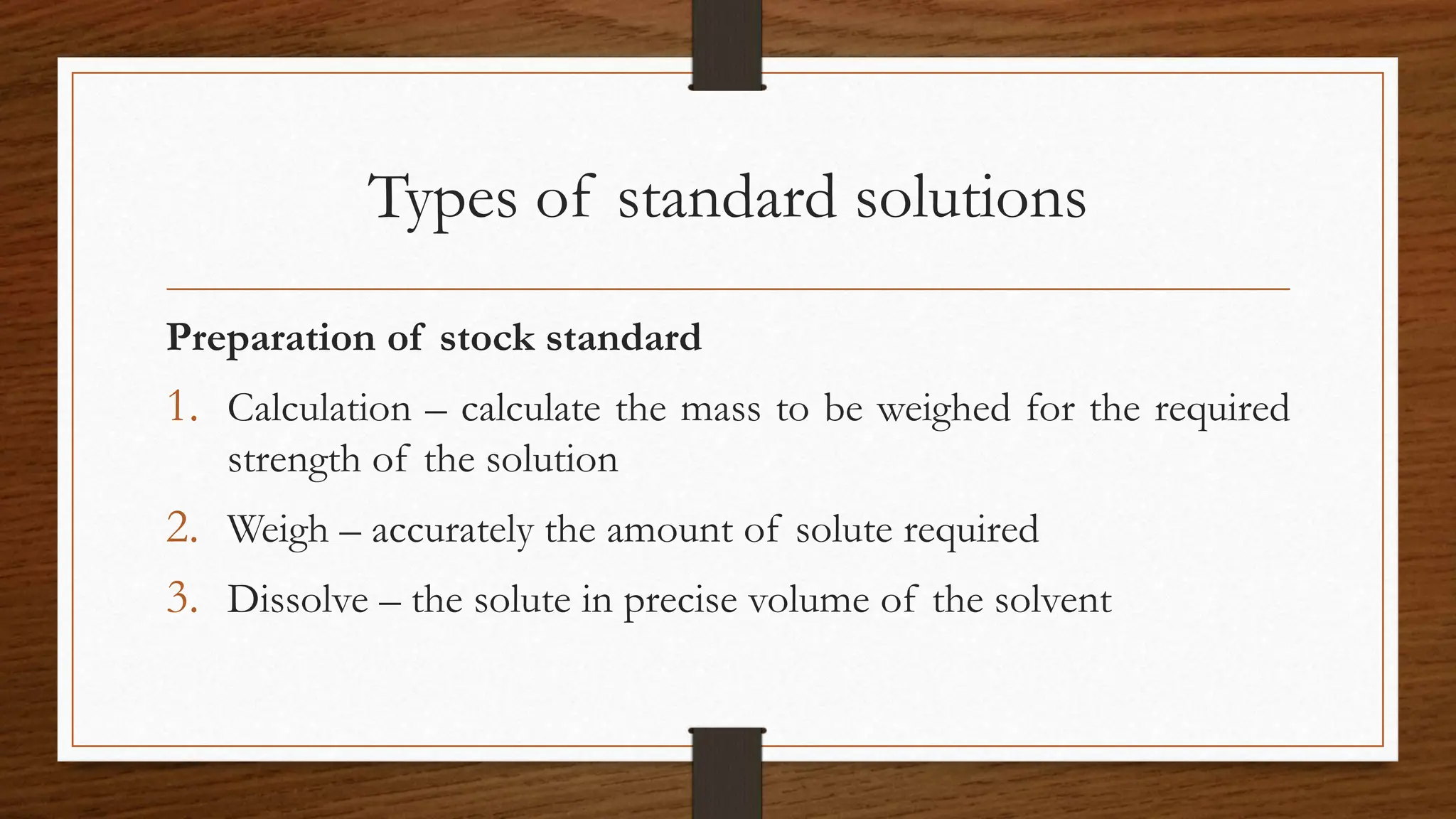 Types of standard solutions

Preparation of stock standard

1. Calculation – calculate the mass to be weighed for the required strength of the solution

2. Weigh – accurately the amount of solute required

3. Dissolve – the solute in precise volume of the solvent